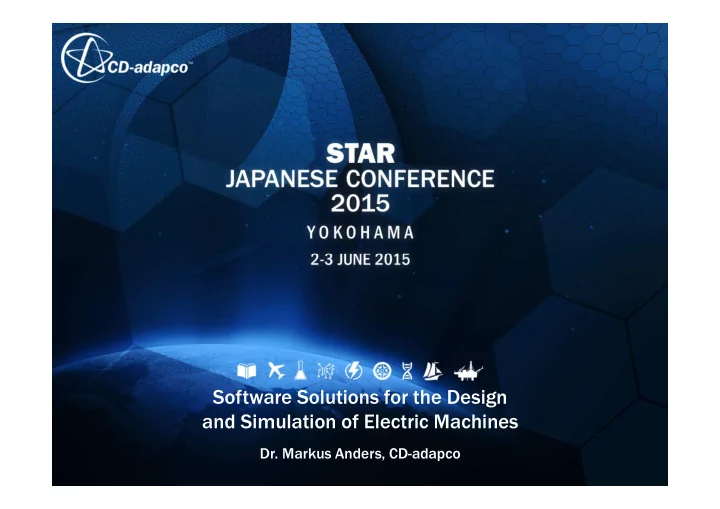 CD-adapco™

STAR
JAPANESE CONFERENCE
2015

YOKOHAMA

2-3 JUNE 2015

Software Solutions for the Design and Simulation of Electric Machines

Dr. Markus Anders, CD-adapco